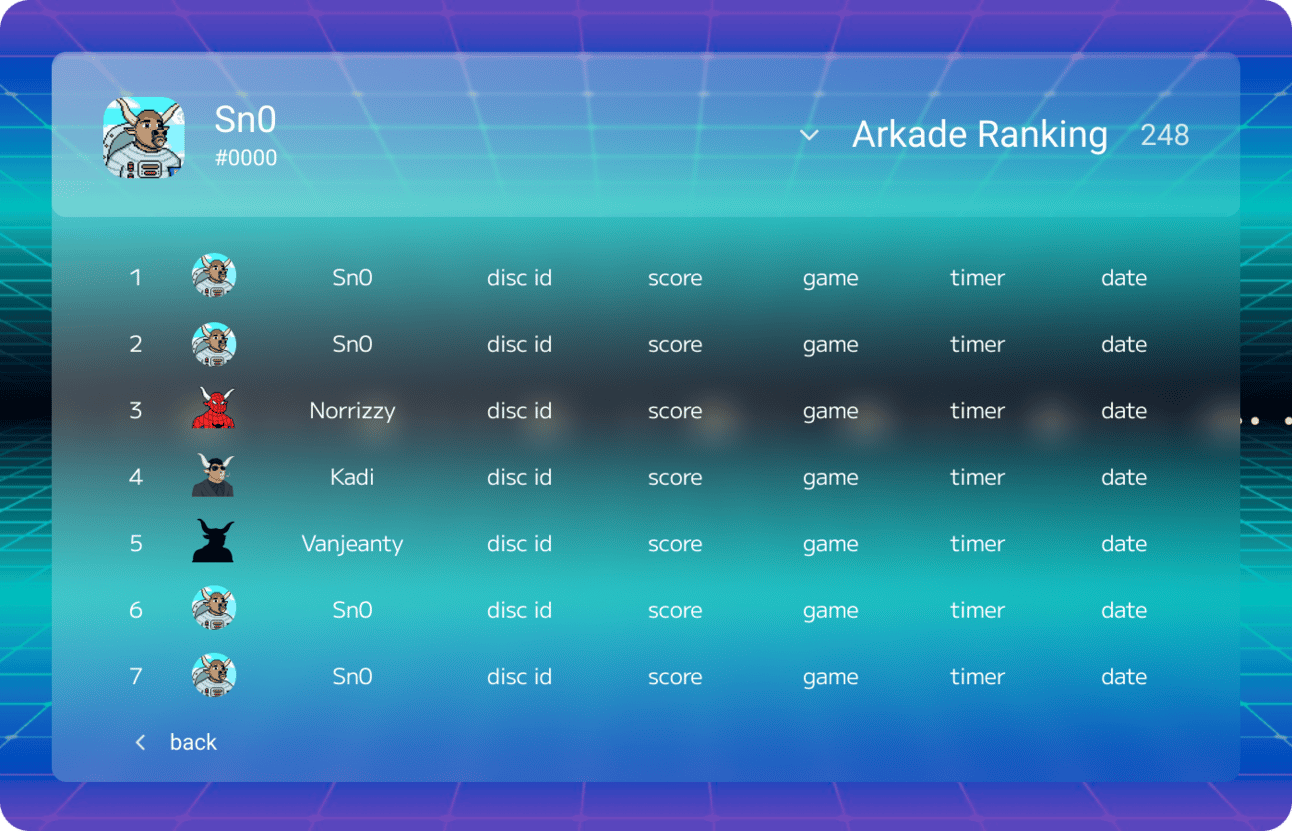 Sn0
#0000

Arkade Ranking 248

| 1 | Sn0 | disc id | score | game | timer | date |
|---|---|---|---|---|---|---|
| 2 | Sn0 | disc id | score | game | timer | date |
| 3 | Norrizzy | disc id | score | game | timer | date |
| 4 | Kadi | disc id | score | game | timer | date |
| 5 | Vanjeanty | disc id | score | game | timer | date |
| 6 | Sn0 | disc id | score | game | timer | date |
| 7 | Sn0 | disc id | score | game | timer | date |

back